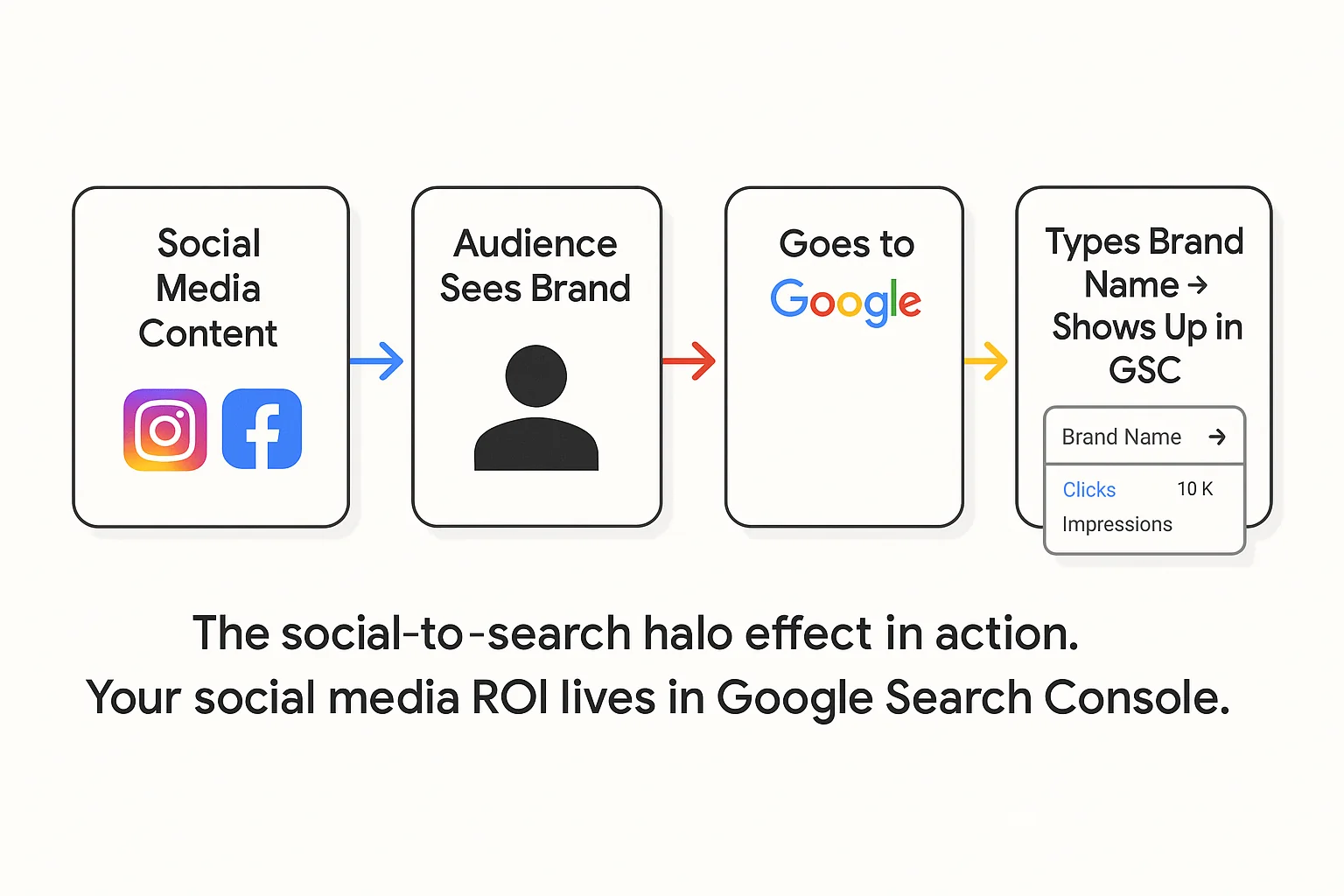 Social Media Content

Audience Sees Brand

Goes to Google

Types Brand Name → Shows Up in GSC

Brand Name →

Clicks 10 K
Impressions

The social-to-search halo effect in action.
Your social media ROI lives in Google Search Console.